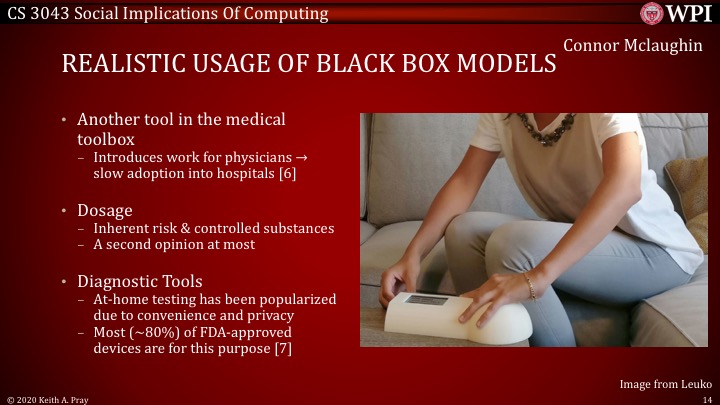 CS 3043 Social Implications Of Computing

WPI

Connor Mclaughin

REALISTIC USAGE OF BLACK BOX MODELS

• Another tool in the medical toolbox
– Introduces work for physicians → slow adoption into hospitals [6]

• Dosage
– Inherent risk & controlled substances
– A second opinion at most

• Diagnostic Tools
– At-home testing has been popularized due to convenience and privacy
– Most (~80%) of FDA-approved devices are for this purpose [7]

Image from Leuko

© 2020 Keith A. Pray

14